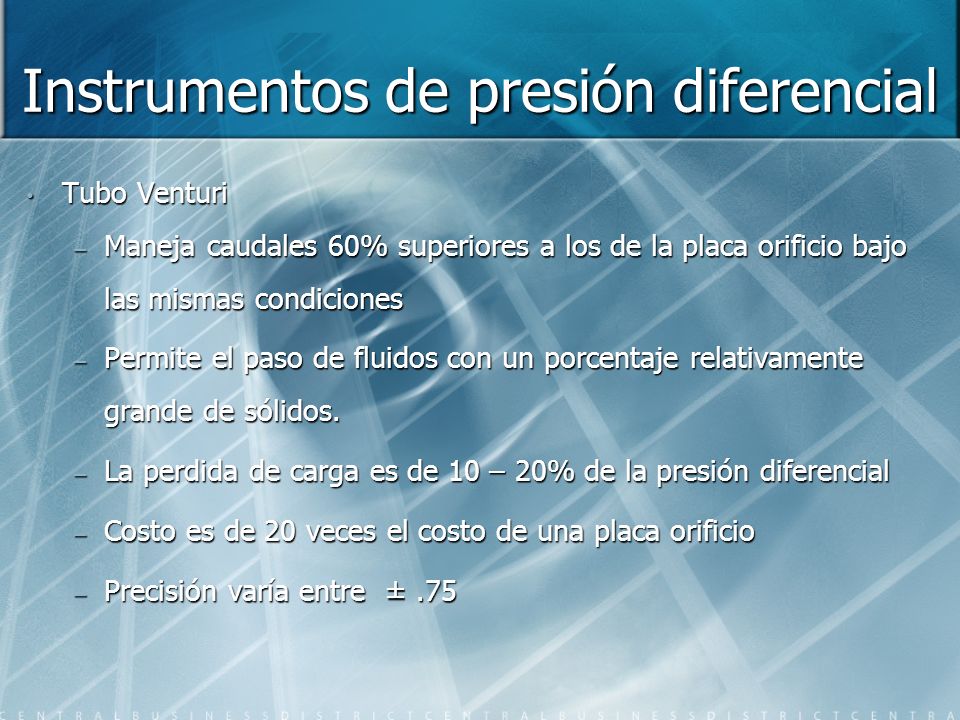 Instrumentos de presión diferencial

• Tubo Venturi

– Maneja caudales 60% superiores a los de la placa orificio bajo las mismas condiciones

– Permite el paso de fluidos con un porcentaje relativamente grande de sólidos.

– La perdida de carga es de 10 – 20% de la presión diferencial

– Costo es de 20 veces el costo de una placa orificio

– Precisión varía entre ± .75

CENTRALBUSINESSDISTRICTCENTRALBUSINESSDISTRICTCENTRA